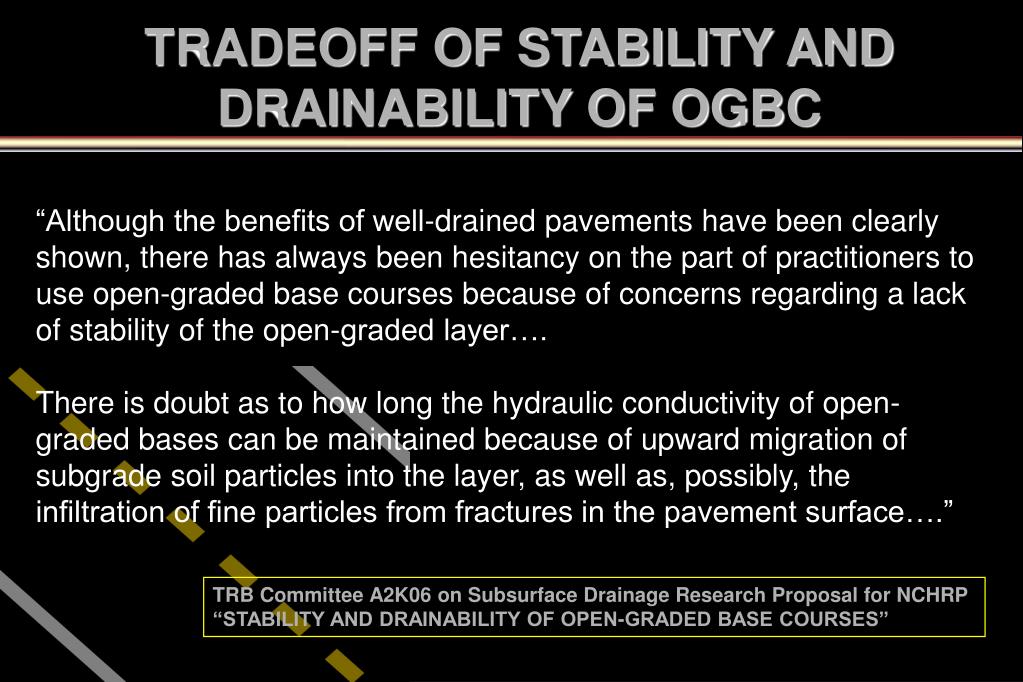 TRADEOFF OF STABILITY AND DRAINABILITY OF OGBC

“Although the benefits of well-drained pavements have been clearly shown, there has always been hesitancy on the part of practitioners to use open-graded base courses because of concerns regarding a lack of stability of the open-graded layer….

There is doubt as to how long the hydraulic conductivity of open-graded bases can be maintained because of upward migration of subgrade soil particles into the layer, as well as, possibly, the infiltration of fine particles from fractures in the pavement surface….”

TRB Committee A2K06 on Subsurface Drainage Research Proposal for NCHRP “STABILITY AND DRAINABILITY OF OPEN-GRADED BASE COURSES”